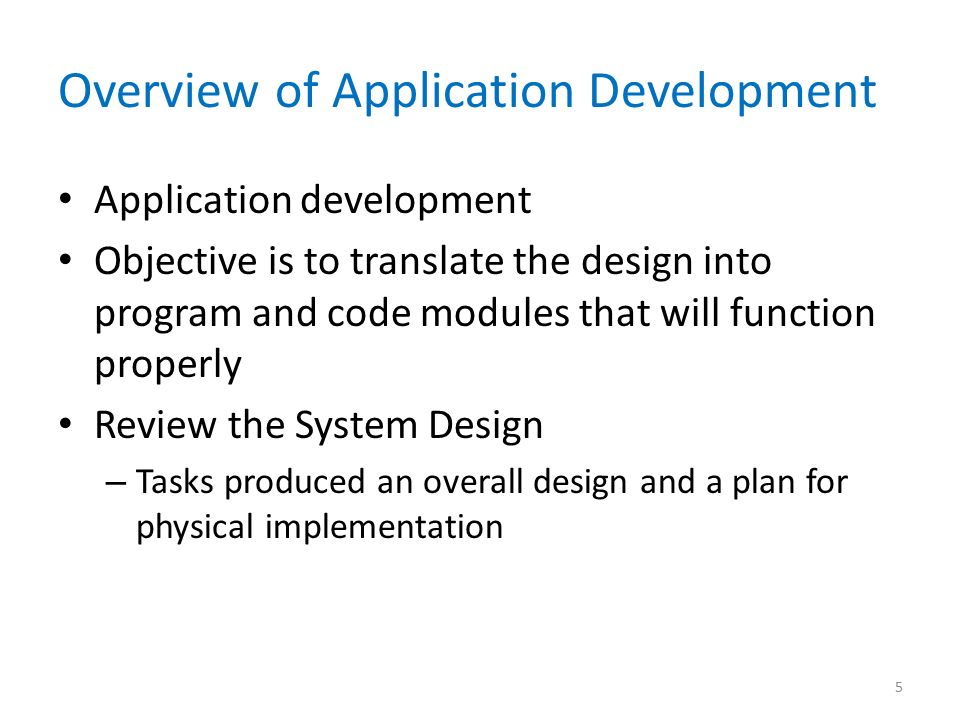 Overview of Application Development

• Application development
• Objective is to translate the design into program and code modules that will function properly
• Review the System Design
– Tasks produced an overall design and a plan for physical implementation

5